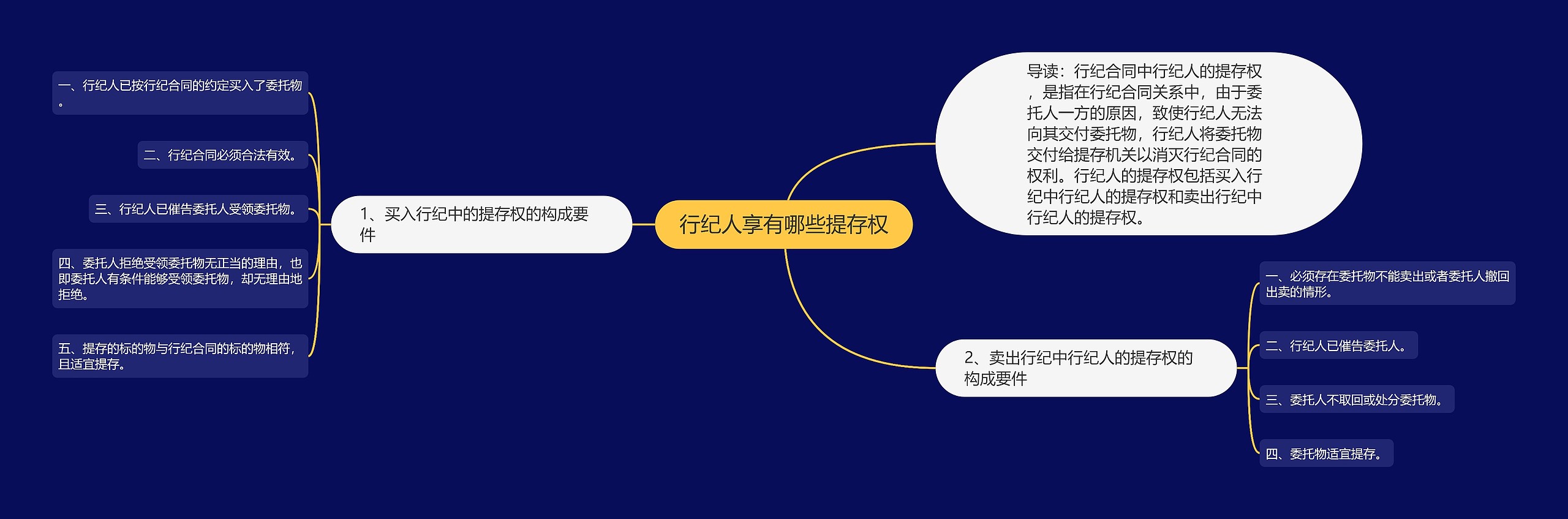 行纪人享有哪些提存权

导读：行纪合同中行纪人的提存权，是指在行纪合同关系中，由于委托人一方的原因，致使行纪人无法向其交付委托物，行纪人将委托物交付给提存机关以消灭行纪合同的权利。行纪人的提存权包括买入行纪中行纪人的提存权和卖出行纪中行纪人的提存权。

1、买入行纪中的提存权的构成要件

一、行纪人已按行纪合同的约定买入了委托物。

二、行纪合同必须合法有效。

三、行纪人已催告委托人受领委托物。

四、委托人拒绝受领委托物无正当的理由，也即委托人有条件能够受领委托物，却无理由地拒绝。

五、提存的标的物与行纪合同的标的物相符，且适宜提存。

2、卖出行纪中行纪人的提存权的构成要件

一、必须存在委托物不能卖出或者委托人撤回出卖的情形。

二、行纪人已催告委托人。

三、委托人不取回或处分委托物。

四、委托物适宜提存。